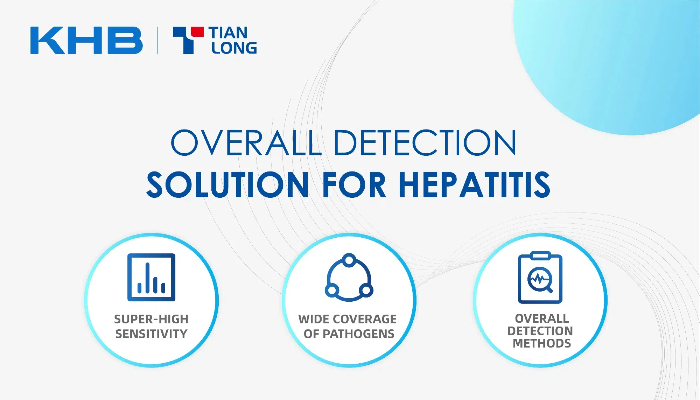 KHB | TIAN LONG

OVERALL DETECTION
SOLUTION FOR HEPATITIS

SUPER-HIGH SENSITIVITY

WIDE COVERAGE OF PATHOGENS

OVERALL DETECTION METHODS